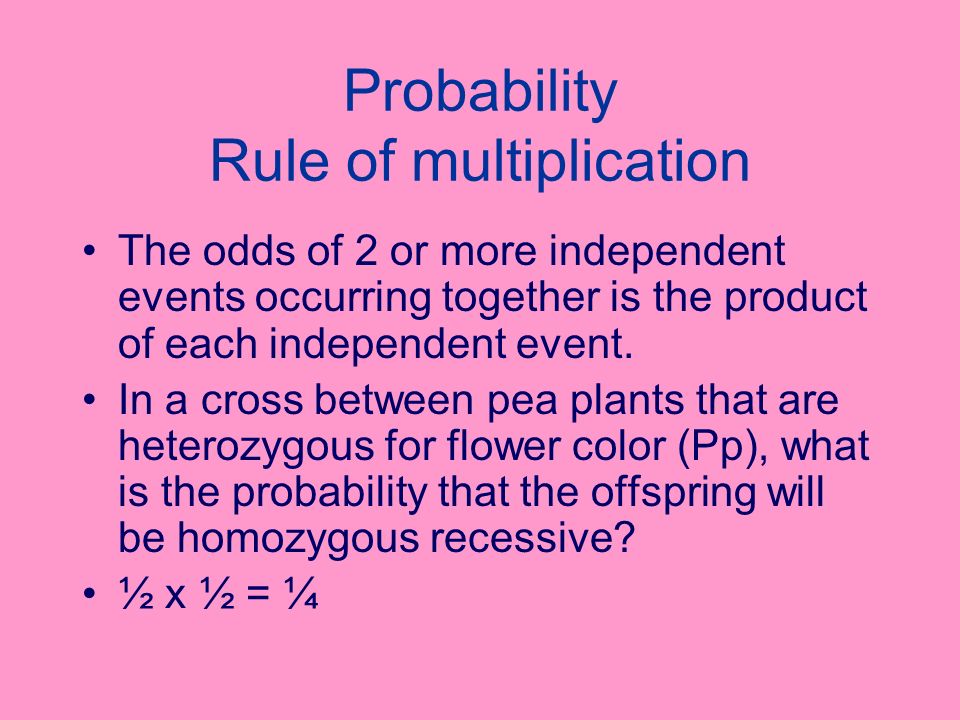 Probability
Rule of multiplication

• The odds of 2 or more independent events occurring together is the product of each independent event.
• In a cross between pea plants that are heterozygous for flower color (Pp), what is the probability that the offspring will be homozygous recessive?
• $\frac{1}{2}$ x $\frac{1}{2}$ = $\frac{1}{4}$